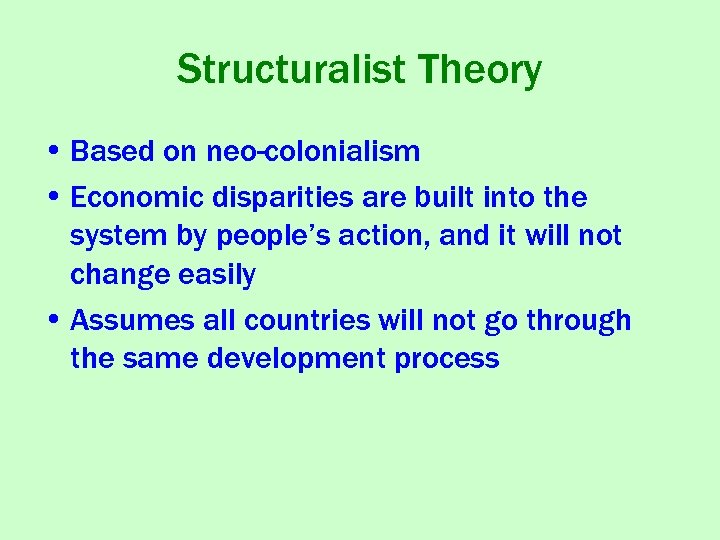 Structuralist Theory

• Based on neo-colonialism
• Economic disparities are built into the system by people's action, and it will not change easily
• Assumes all countries will not go through the same development process